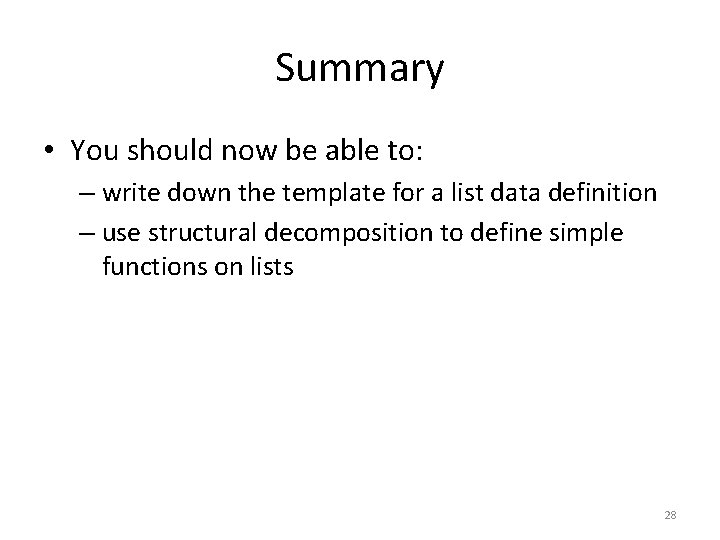 Summary

• You should now be able to:
– write down the template for a list data definition
– use structural decomposition to define simple functions on lists

28